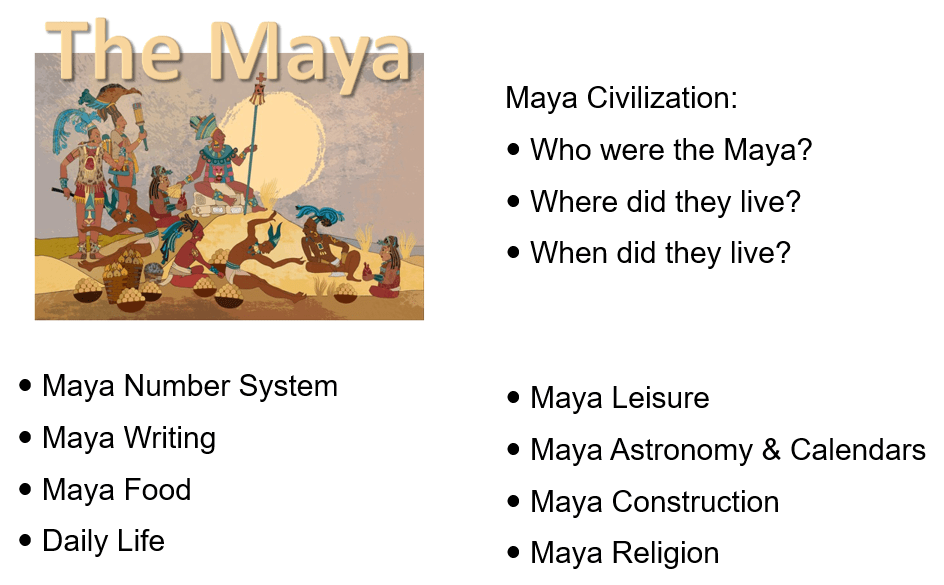 The Maya

Maya Civilization:
• Who were the Maya?
• Where did they live?
• When did they live?

• Maya Number System
• Maya Writing
• Maya Food
• Daily Life

• Maya Leisure
• Maya Astronomy & Calendars
• Maya Construction
• Maya Religion